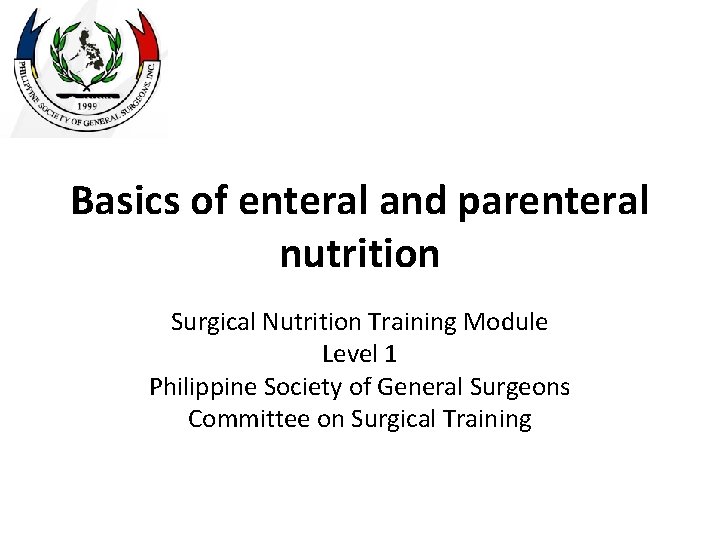 PHILIPPINE SOCIETY OF GENERAL SURGEONS, INC.
1999

Basics of enteral and parenteral nutrition

Surgical Nutrition Training Module
Level 1
Philippine Society of General Surgeons
Committee on Surgical Training